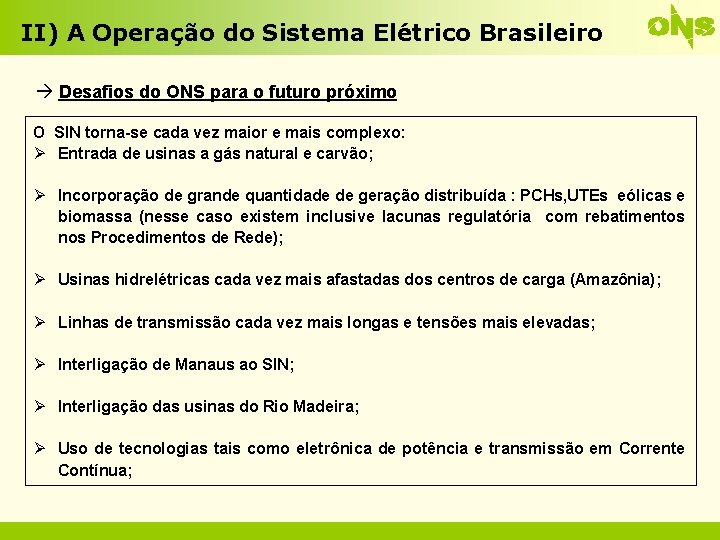 II) A Operação do Sistema Elétrico Brasileiro

ONS

→ Desafios do ONS para o futuro próximo

O SIN torna-se cada vez maior e mais complexo:
➢ Entrada de usinas a gás natural e carvão;

➢ Incorporação de grande quantidade de geração distribuída : PCHs,UTEs eólicas e biomassa (nesse caso existem inclusive lacunas regulatória com rebatimentos nos Procedimentos de Rede);

➢ Usinas hidrelétricas cada vez mais afastadas dos centros de carga (Amazônia);

➢ Linhas de transmissão cada vez mais longas e tensões mais elevadas;

➢ Interligação de Manaus ao SIN;

➢ Interligação das usinas do Rio Madeira;

➢ Uso de tecnologias tais como eletrônica de potência e transmissão em Corrente Contínua;